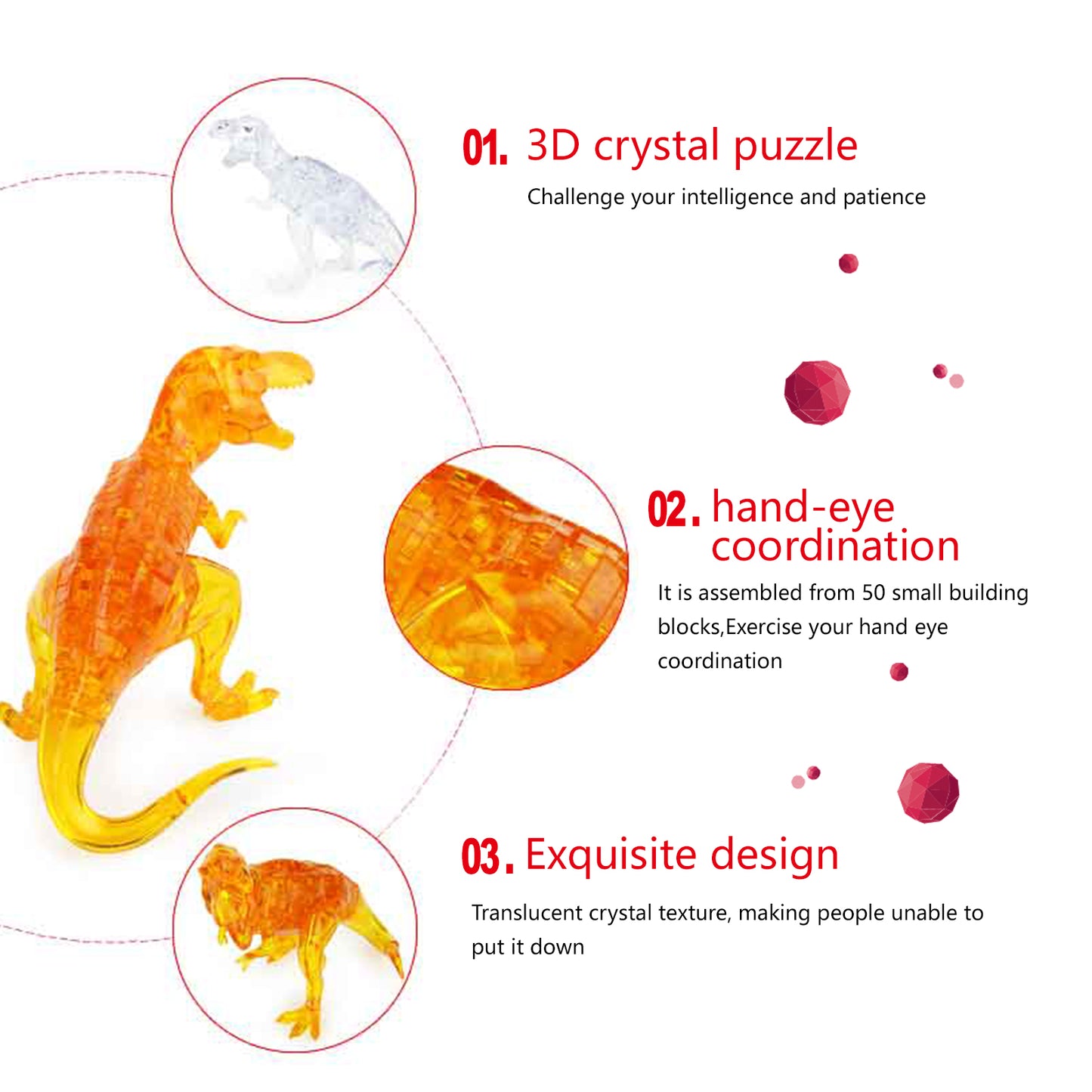 01. 3D crystal puzzle

Challenge your intelligence and patience

02. hand-eye coordination

It is assembled from 50 small building blocks,Exercise your hand eye coordination

03. Exquisite design

Translucent crystal texture, making people unable to put it down